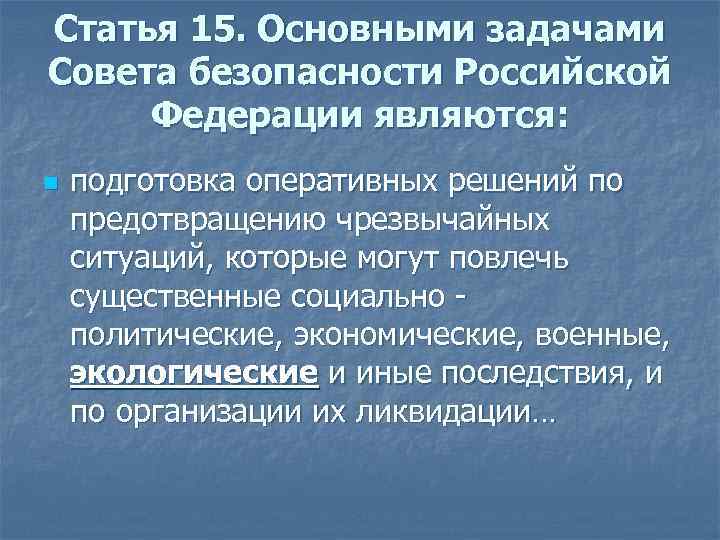 Статья 15. Основными задачами Совета безопасности Российской Федерации являются:

подготовка оперативных решений по предотвращению чрезвычайных ситуаций, которые могут повлечь существенные социально - политические, экономические, военные, экологические и иные последствия, и по организации их ликвидации…